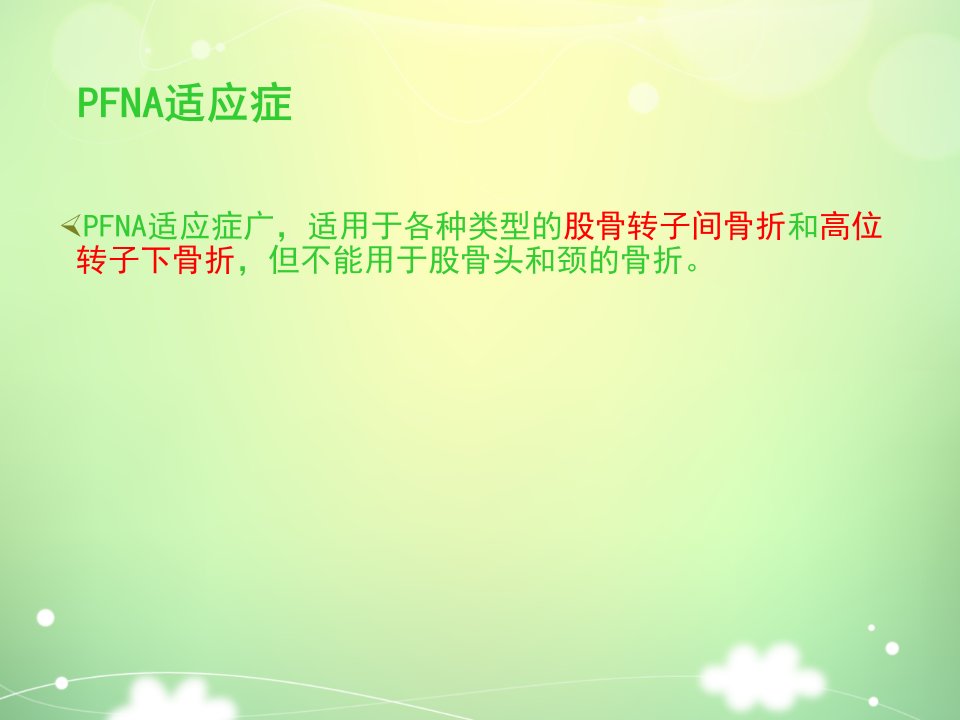 PFNA适应症

PFNA适应症广，适用于各种类型的股骨转子间骨折和高位转子下骨折，但不能用于股骨头和颈的骨折。